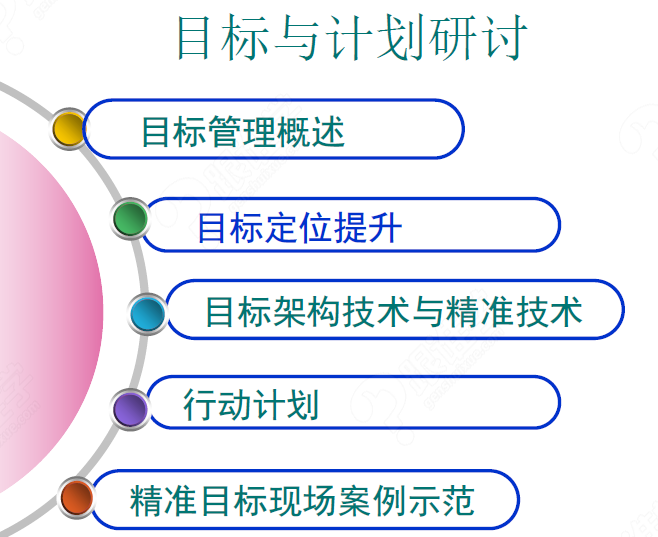 目标与计划研讨

目标管理概述

目标定位提升

目标架构技术与精准技术

行动计划

精准目标现场案例示范